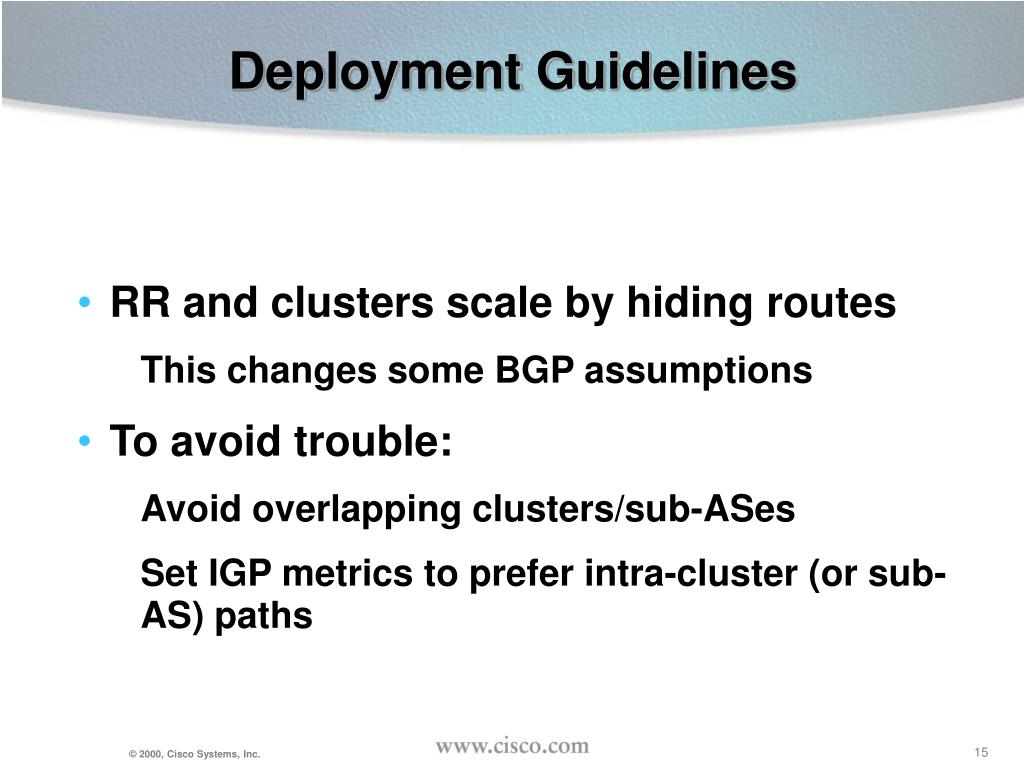 Deployment Guidelines

• RR and clusters scale by hiding routes

This changes some BGP assumptions

• To avoid trouble:

Avoid overlapping clusters/sub-ASes

Set IGP metrics to prefer intra-cluster (or sub-AS) paths

© 2000, Cisco Systems, Inc.

www.cisco.com

15